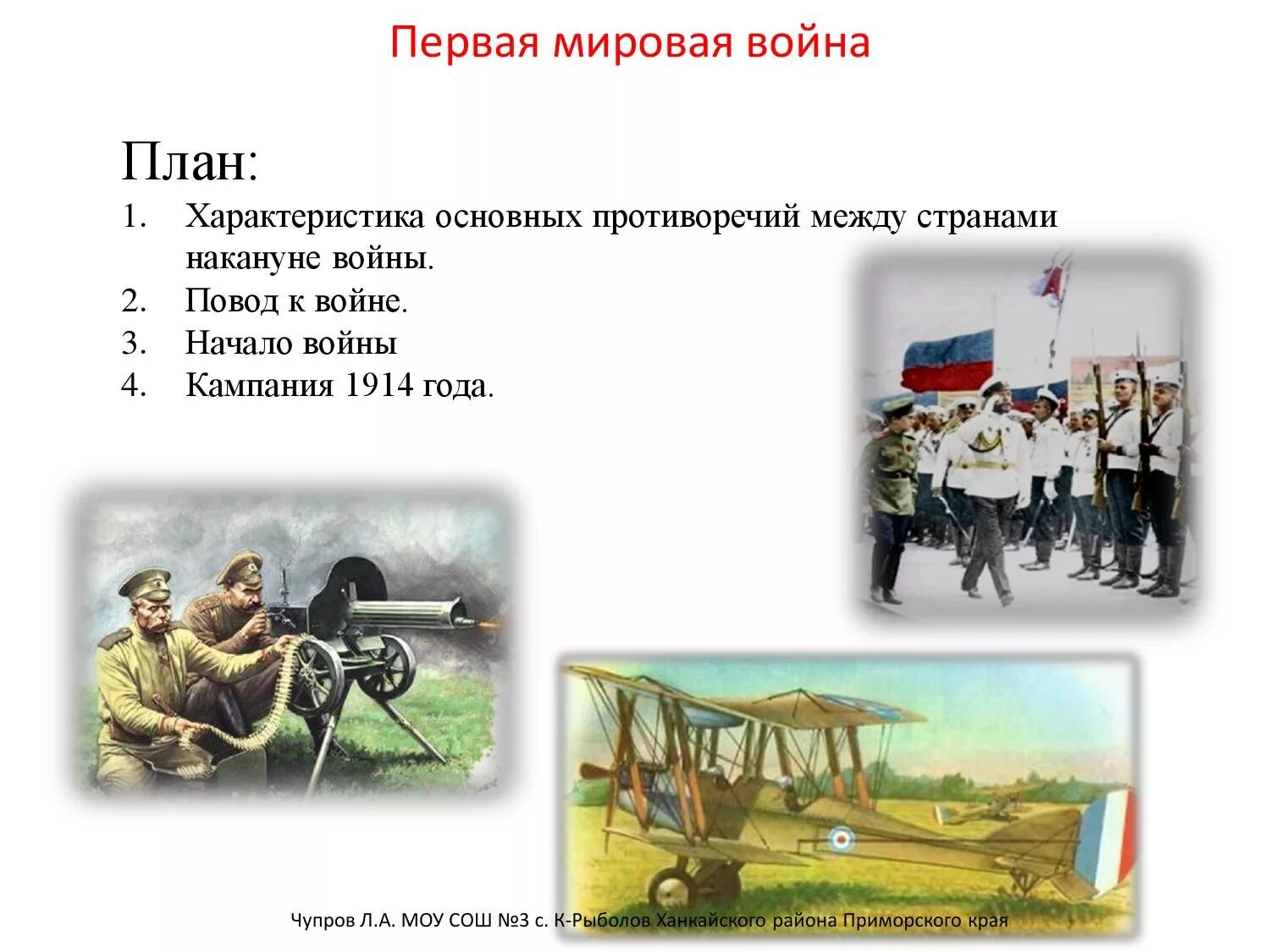 Первая мировая война

План:
1. Характеристика основных противоречий между странами накануне войны.
2. Повод к войне.
3. Начало войны
4. Кампания 1914 года.

Чупров Л.А. МОУ СОШ №3 с. К-Рыболов Ханкайского района Приморского края